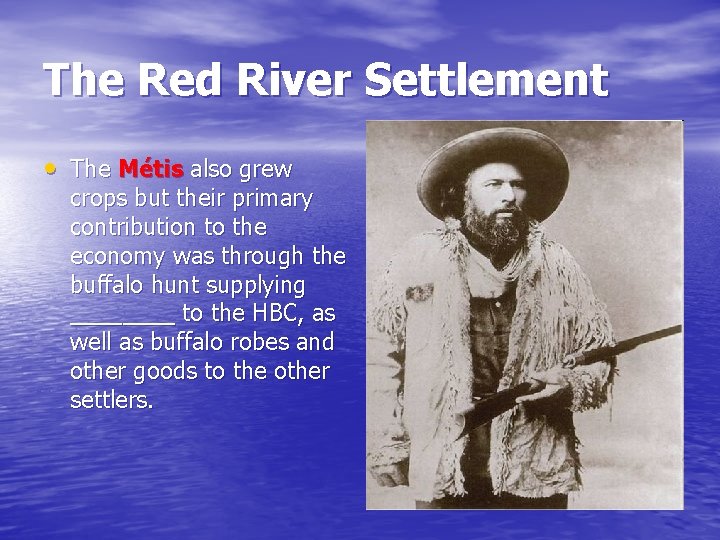 The Red River Settlement

• The Métis also grew crops but their primary contribution to the economy was through the buffalo hunt supplying ________ to the HBC, as well as buffalo robes and other goods to the other settlers.